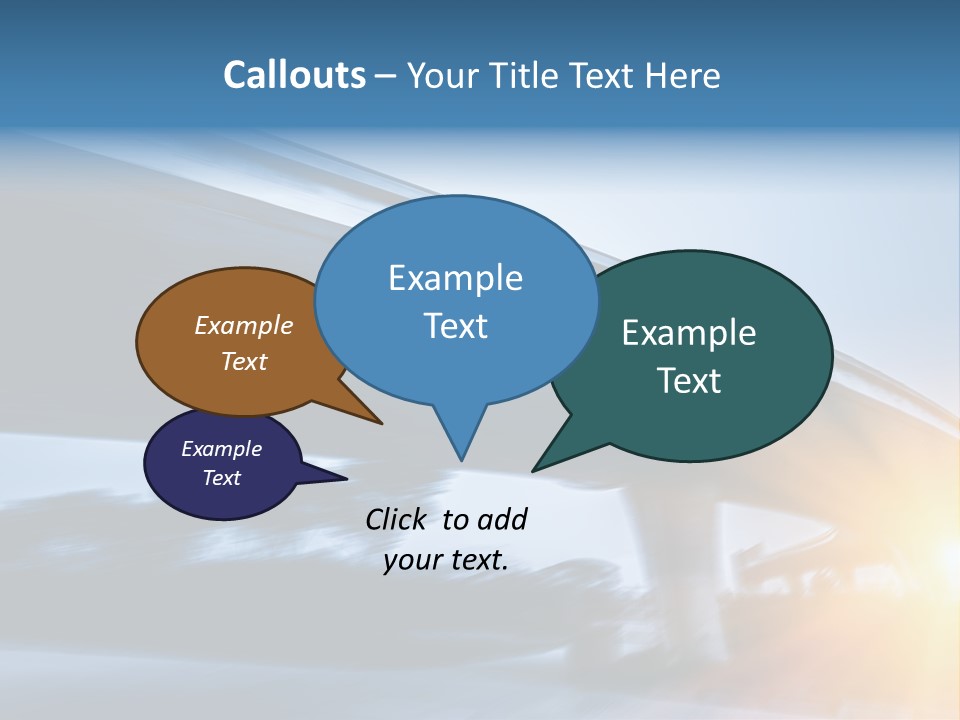 Callouts – Your Title Text Here

Example Text

Example Text

Example Text

Example Text

Click to add your text.